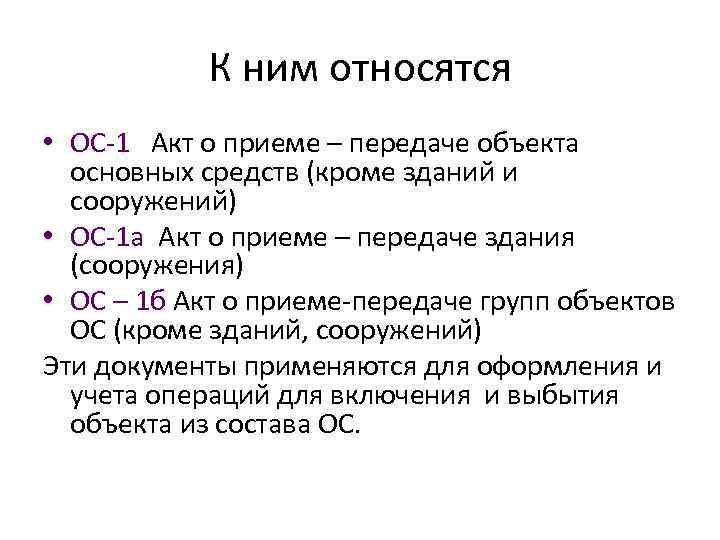 К ним относятся

• ОС-1 Акт о приеме – передаче объекта основных средств (кроме зданий и сооружений)
• ОС-1а Акт о приеме – передаче здания (сооружения)
• ОС – 1б Акт о приеме-передаче групп объектов ОС (кроме зданий, сооружений)

Эти документы применяются для оформления и учета операций для включения и выбытия объекта из состава ОС.